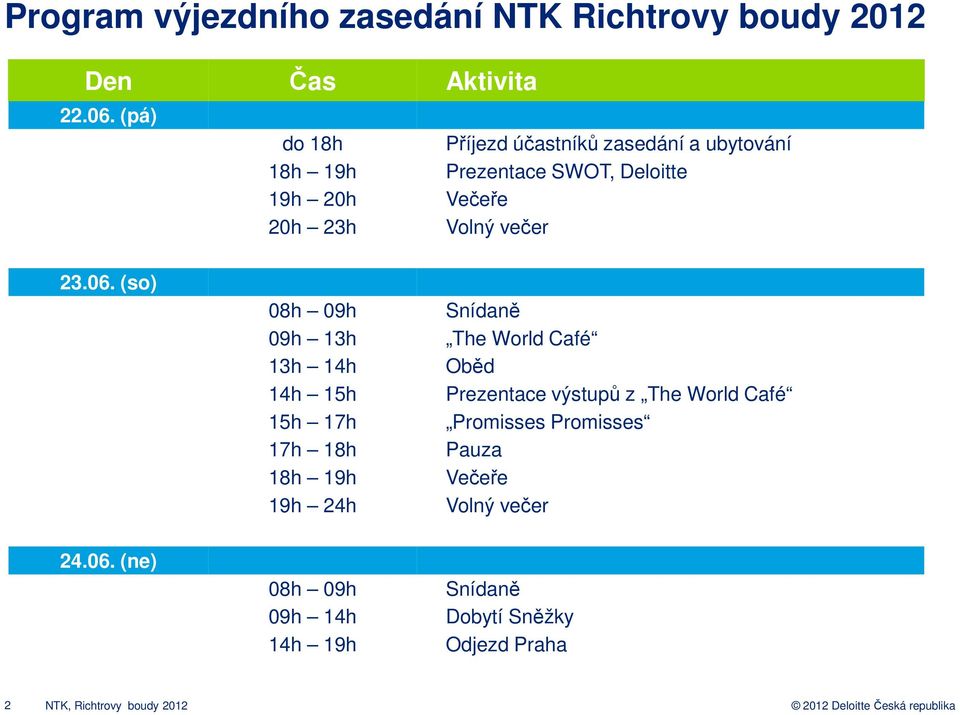 Program výjezdního zasedání NTK Richtrovy boudy 2012

| Den | Čas | Aktivita |
|---|---|---|
| 22.06. (pá) | | |
| | do 18h | Příjezd účastníků zasedání a ubytování |
| | 18h – 19h | Prezentace SWOT, Deloitte |
| | 19h – 20h | Večeře |
| | 20h – 23h | Volný večer |
| 23.06. (so) | | |
| | 08h – 09h | Snídaně |
| | 09h – 13h | „The World Café“ |
| | 13h – 14h | Oběd |
| | 14h – 15h | Prezentace výstupů z „The World Café“ |
| | 15h – 17h | „Promisses Promisses“ |
| | 17h – 18h | Pauza |
| | 18h – 19h | Večeře |
| | 19h – 24h | Volný večer |
| 24.06. (ne) | | |
| | 08h – 09h | Snídaně |
| | 09h – 14h | Dobytí Sněžky |
| | 14h – 19h | Odjezd Praha |

2 NTK, Richtrovy boudy 2012

© 2012 Deloitte Česká republika